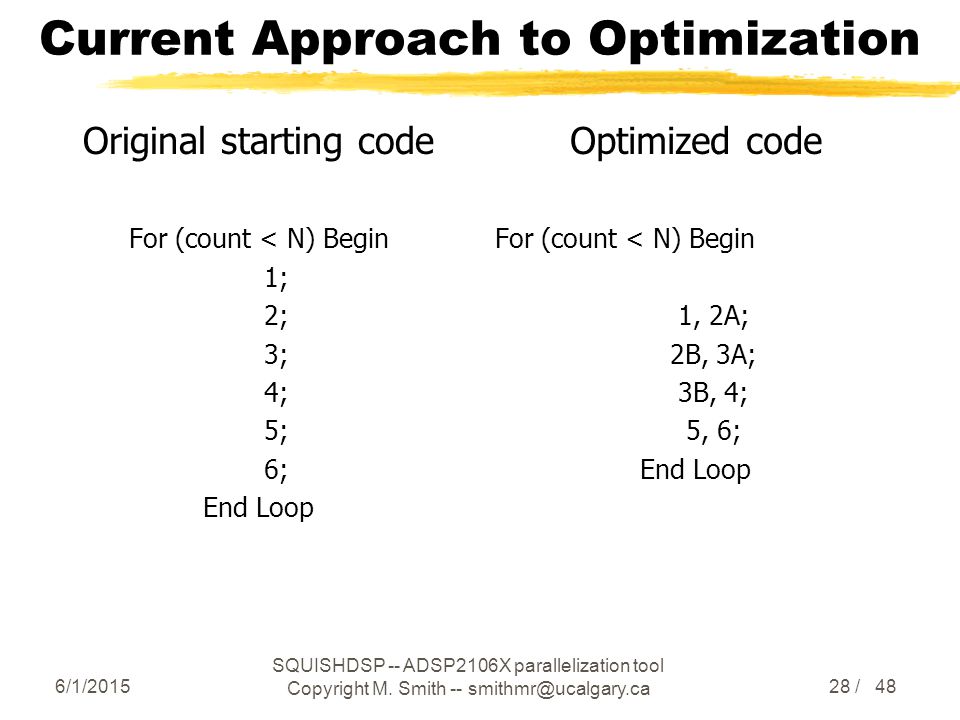 Current Approach to Optimization

Original starting code

For (count < N) Begin
1;
2;
3;
4;
5;
6;
End Loop

Optimized code

For (count < N) Begin
1, 2A;
2B, 3A;
3B, 4;
5, 6;
End Loop

6/1/2015

SQUISHDSP -- ADSP2106X parallelization tool
Copyright M. Smith -- smithmr@ucalgary.ca

28 / 48